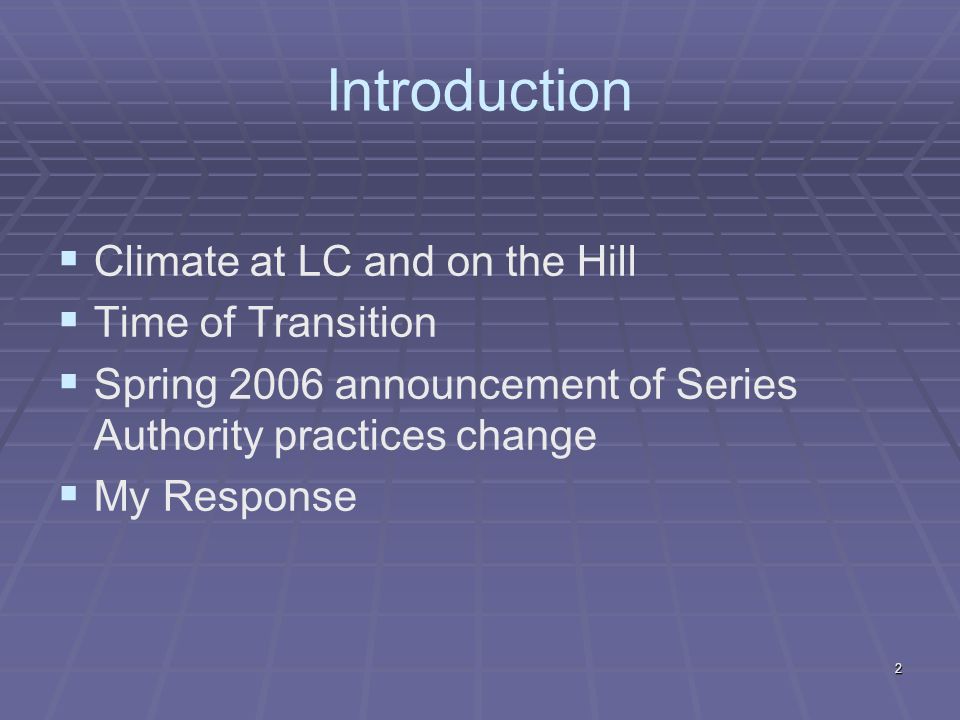 Introduction

- Climate at LC and on the Hill
- Time of Transition
- Spring 2006 announcement of Series Authority practices change
- My Response

2